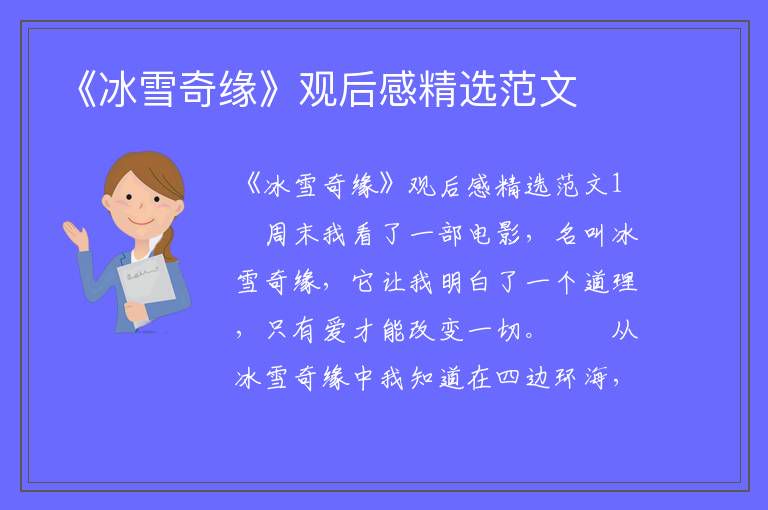 《冰雪奇缘》观后感精选范文

《冰雪奇缘》观后感精选范文1

周末我看了一部电影，名叫冰雪奇缘，它让我明白了一个道理，只有爱才能改变一切。　　从冰雪奇缘中我知道在四边环海，